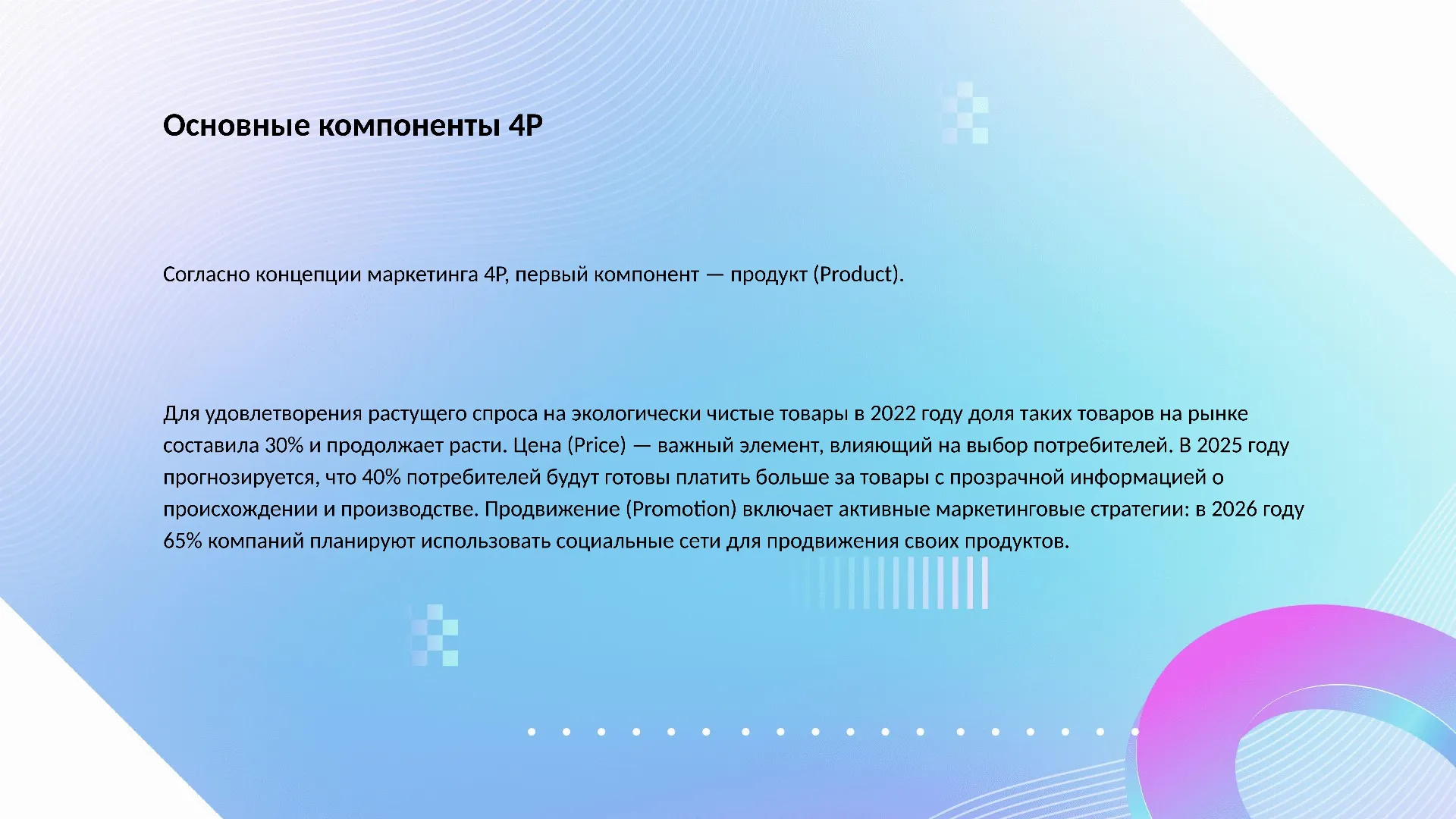 Основные компоненты 4P

Согласно концепции маркетинга 4P, первый компонент — продукт (Product).

Для удовлетворения растущего спроса на экологически чистые товары в 2022 году доля таких товаров на рынке составила 30% и продолжает расти. Цена (Price) — важный элемент, влияющий на выбор потребителей. В 2025 году прогнозируется, что 40% потребителей будут готовы платить больше за товары с прозрачной информацией о происхождении и производстве. Продвижение (Promotion) включает активные маркетинговые стратегии: в 2026 году 65% компаний планируют использовать социальные сети для продвижения своих продуктов.